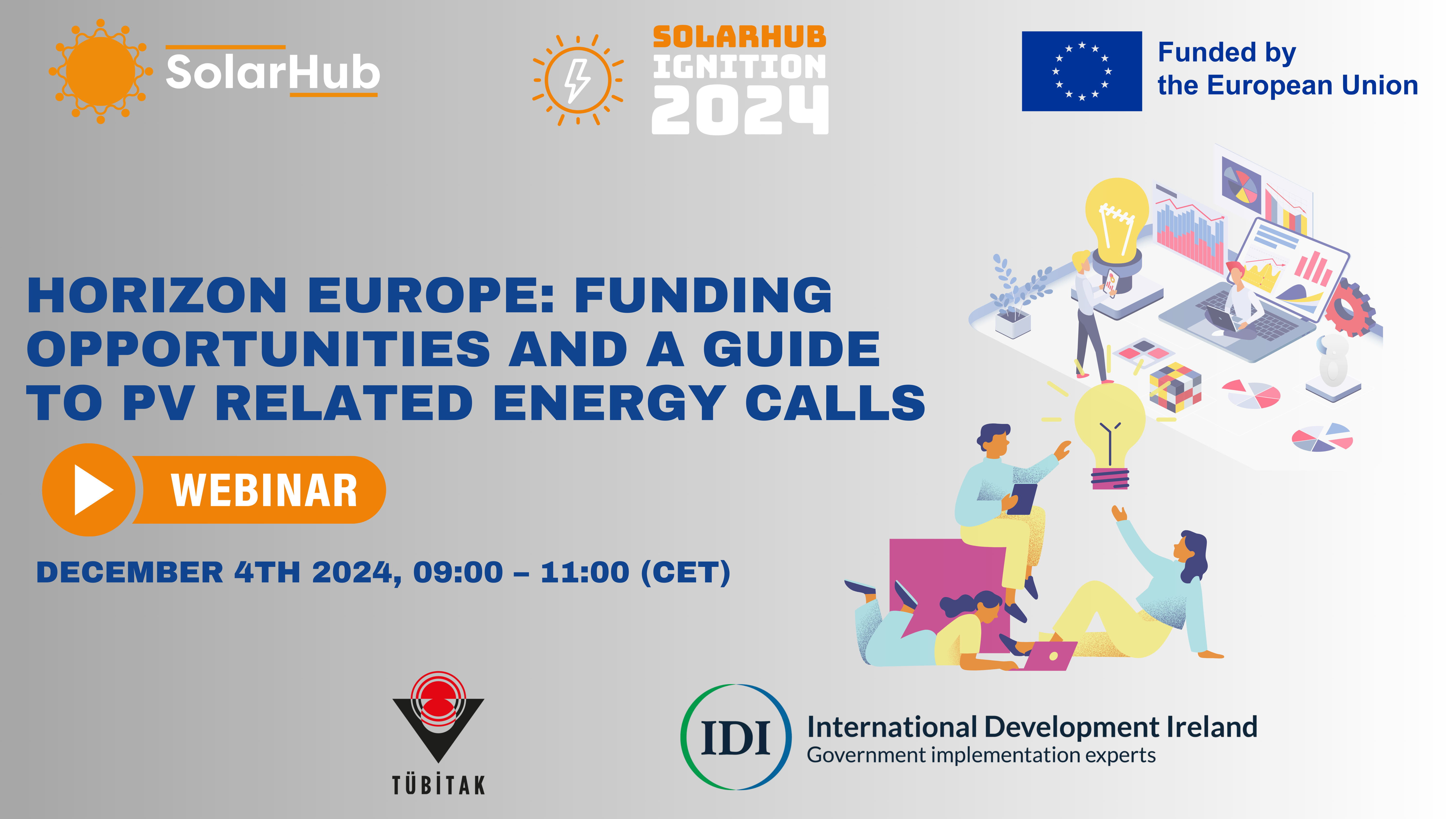 SolarHub

SOLARHUB IGNITION 2024

Funded by the European Union

HORIZON EUROPE: FUNDING OPPORTUNITIES AND A GUIDE TO PV RELATED ENERGY CALLS

WEBINAR

DECEMBER 4TH 2024, 09:00 – 11:00 (CET)

TÜBİTAK

IDI International Development Ireland
Government implementation experts